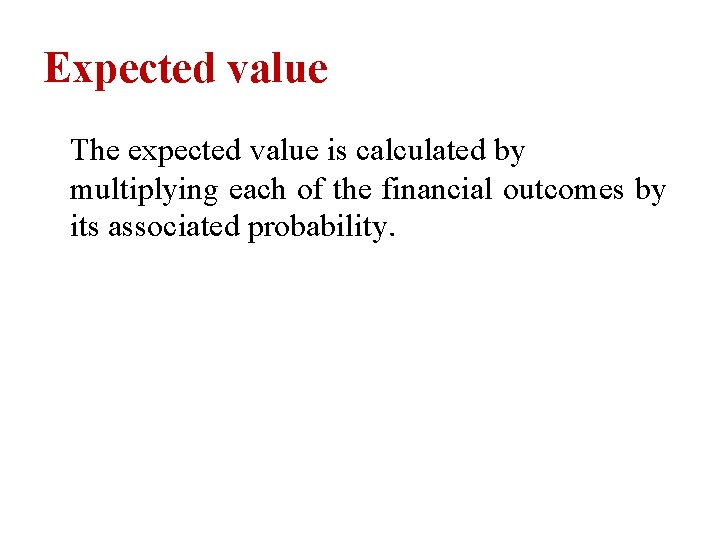 Expected value

The expected value is calculated by multiplying each of the financial outcomes by its associated probability.